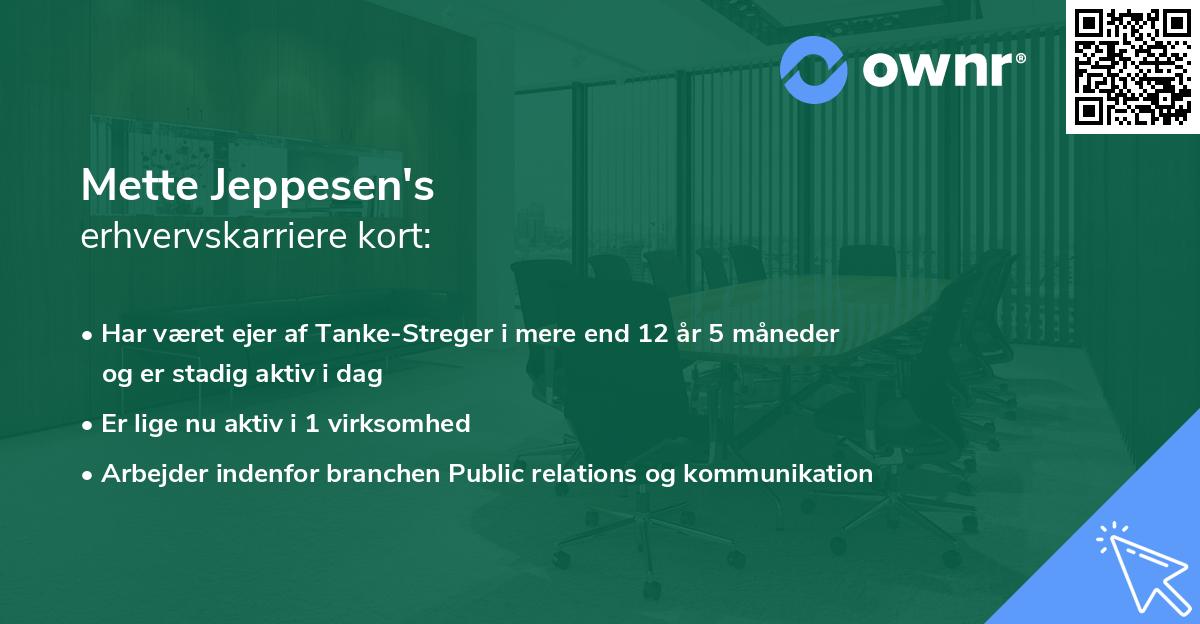 ownr®

Mette Jeppesen's
erhvervskarriere kort:

• Har været ejer af Tanke-Streger i mere end 12 år 5 måneder og er stadig aktiv i dag

• Er lige nu aktiv i 1 virksomhed

• Arbejder indenfor branchen Public relations og kommunikation